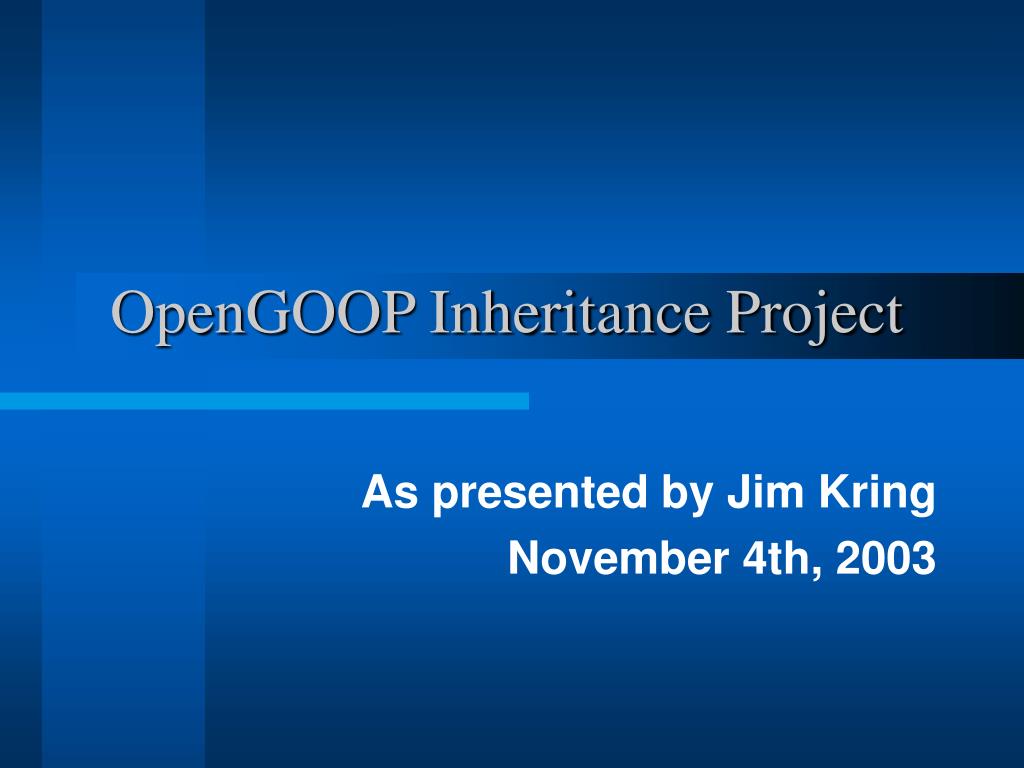 OpenGOOP Inheritance Project

As presented by Jim Kring
November 4th, 2003